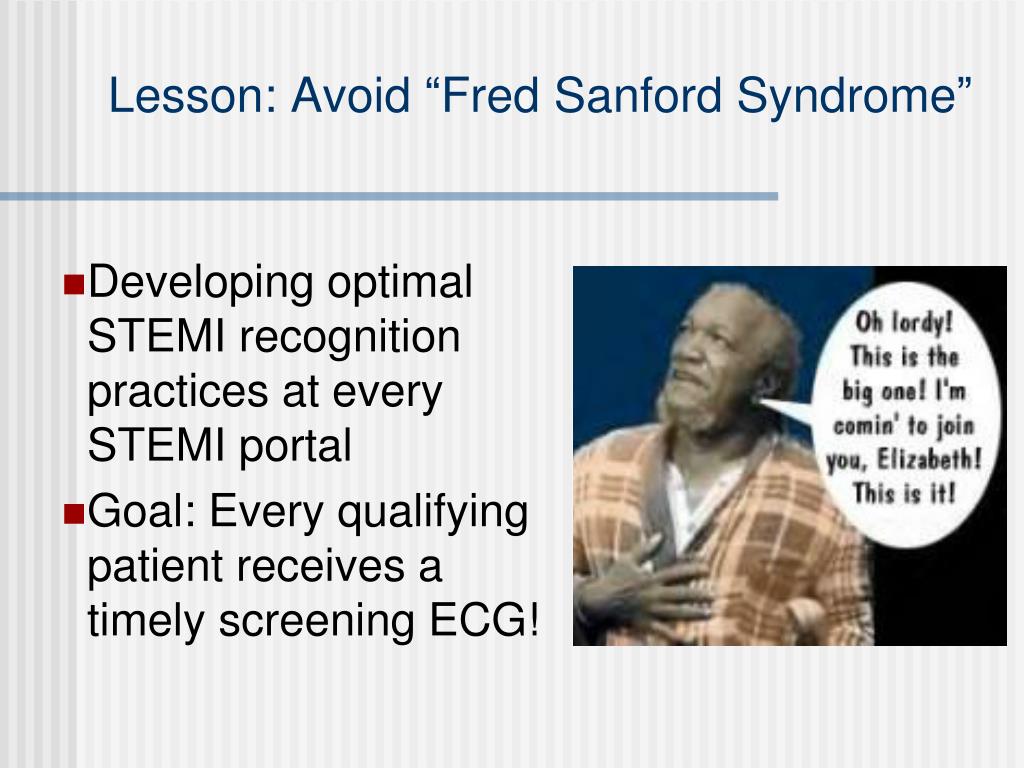 Lesson: Avoid “Fred Sanford Syndrome”

Developing optimal STEMI recognition practices at every STEMI portal

Goal: Every qualifying patient receives a timely screening ECG!

Oh lordy! This is the big one! I'm comin' to join you, Elizabeth! This is it!